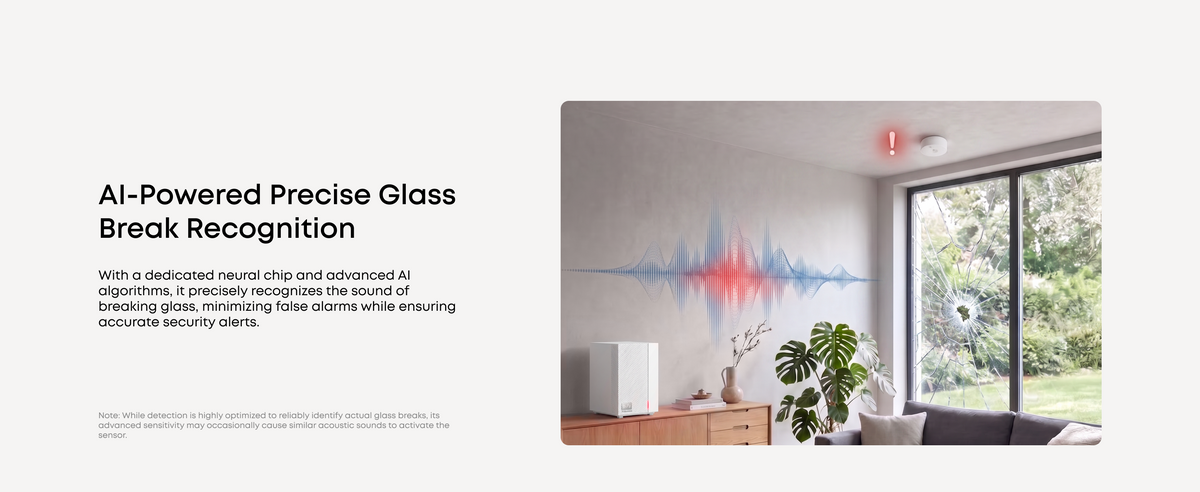 AI-Powered Precise Glass Break Recognition

With a dedicated neural chip and advanced AI algorithms, it precisely recognizes the sound of breaking glass, minimizing false alarms while ensuring accurate security alerts.

Note: While detection is highly optimized to reliably identify actual glass breaks, its advanced sensitivity may occasionally cause similar acoustic sounds to activate the sensor.